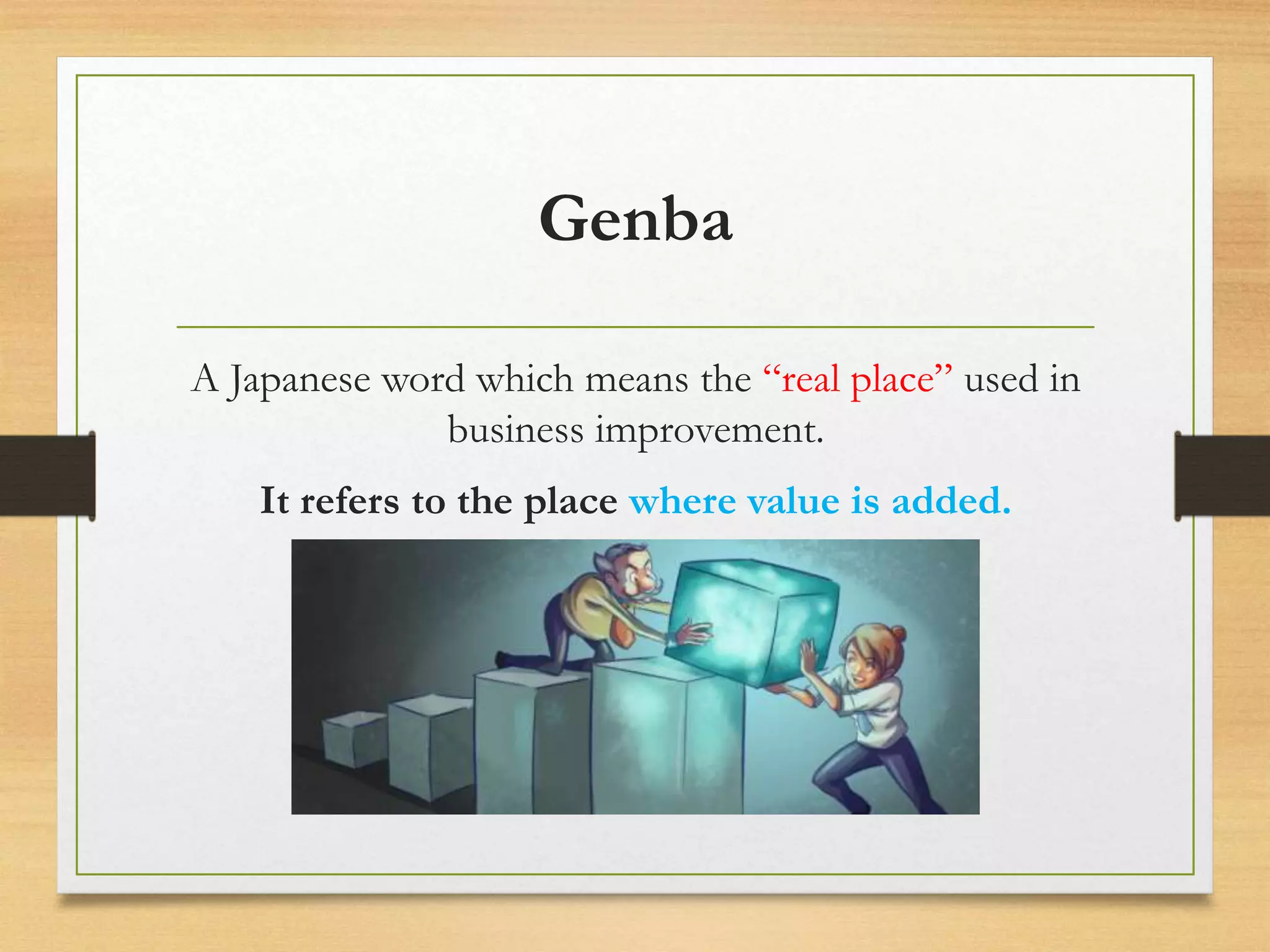 Genba

A Japanese word which means the “real place” used in business improvement.

It refers to the place where value is added.